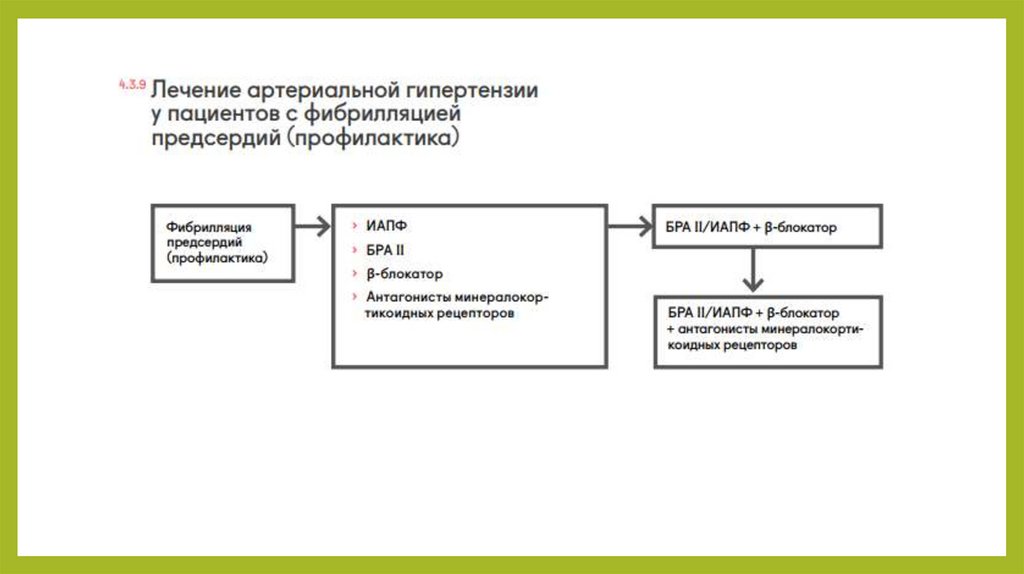 4.3.9 Лечение артериальной гипертензии у пациентов с фибрилляцией предсердий (профилактика)

Фибрилляция предсердий (профилактика)

› ИАПФ
› БРА II
› β-блокатор
› Антагонисты минералокортикоидных рецепторов

БРА II/ИАПФ + β-блокатор

БРА II/ИАПФ + β-блокатор + антагонисты минералокортикоидных рецепторов